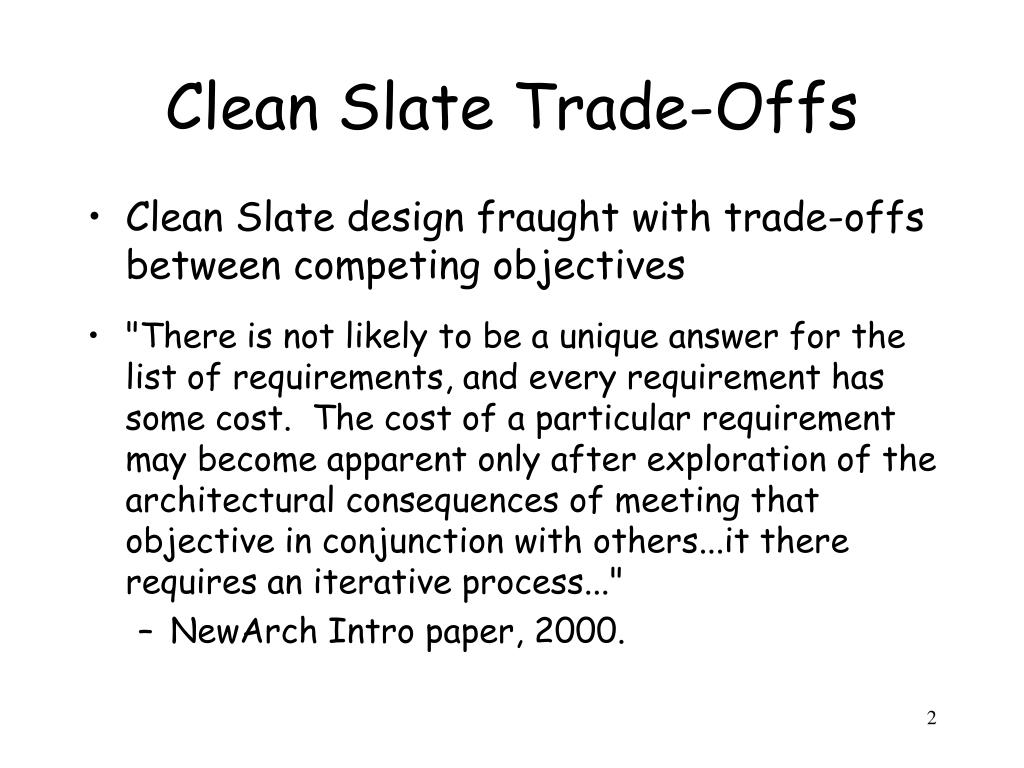 Clean Slate Trade-Offs

• Clean Slate design fraught with trade-offs between competing objectives

• "There is not likely to be a unique answer for the list of requirements, and every requirement has some cost. The cost of a particular requirement may become apparent only after exploration of the architectural consequences of meeting that objective in conjunction with others...it there requires an iterative process..."

– NewArch Intro paper, 2000.

2